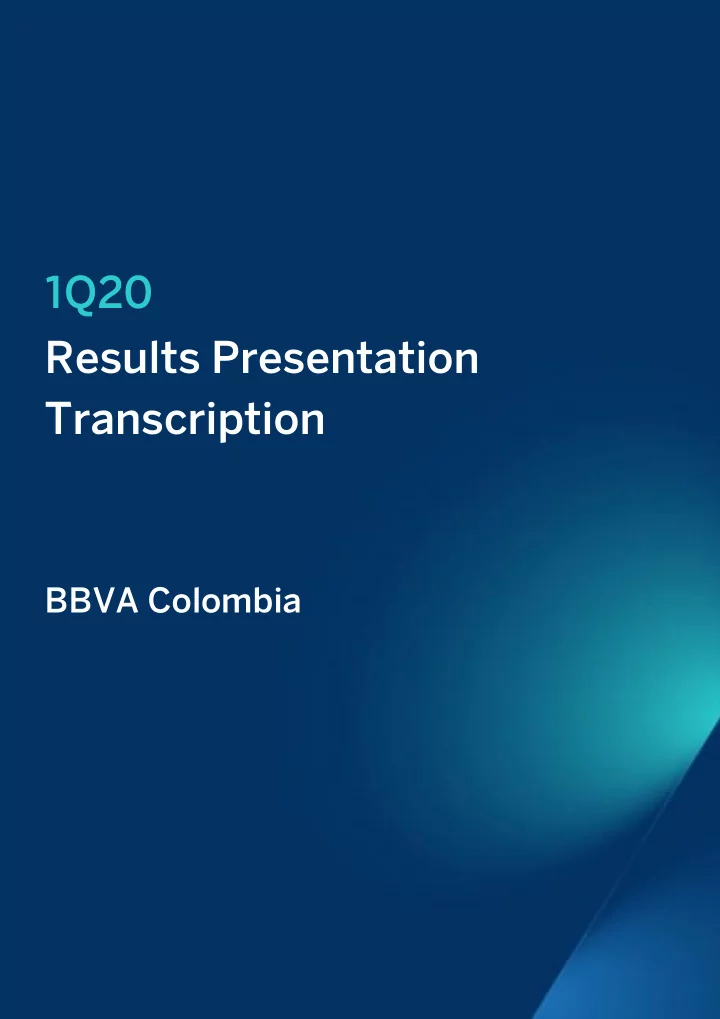 1Q20

Results Presentation Transcription

BBVA Colombia